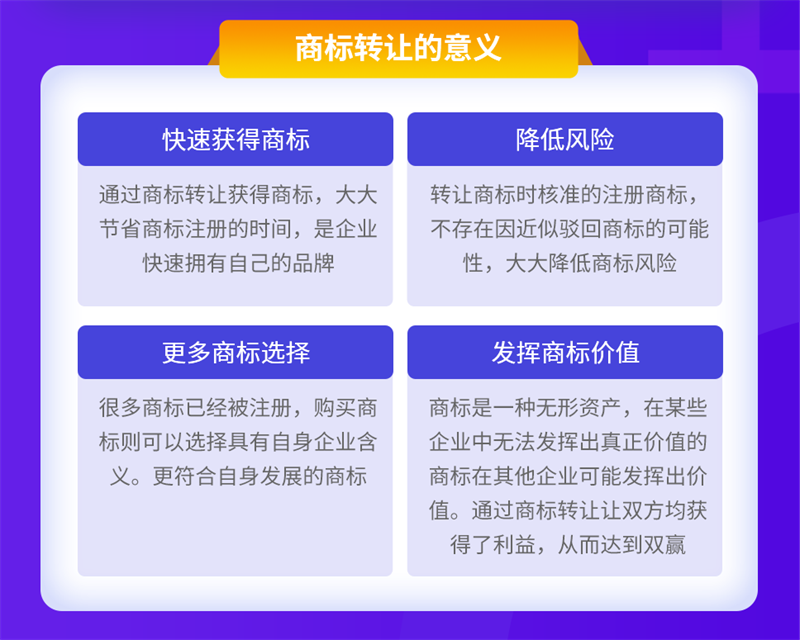 商标转让的意义

快速获得商标

通过商标转让获得商标，大大节省商标注册的时间，是企业快速拥有自己的品牌

降低风险

转让商标时核准的注册商标，不存在因近似驳回商标的可能性，大大降低商标风险

更多商标选择

很多商标已经被注册，购买商标则可以选择具有自身企业含义。更符合自身发展的商标

发挥商标价值

商标是一种无形资产，在某些企业中无法发挥出真正价值的商标在其他企业可能发挥出价值。通过商标转让让双方均获得了利益，从而达到双赢